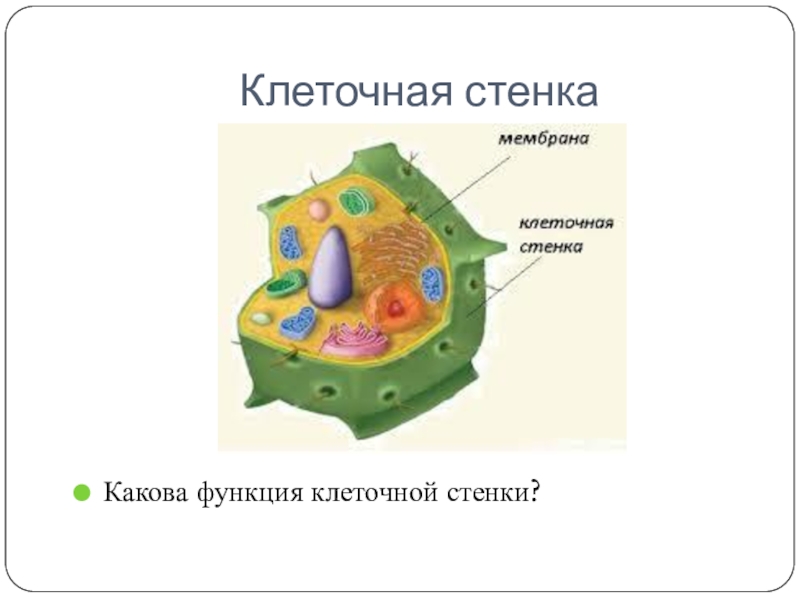 Клеточная стенка

мембрана

клеточная стенка

Какова функция клеточной стенки?